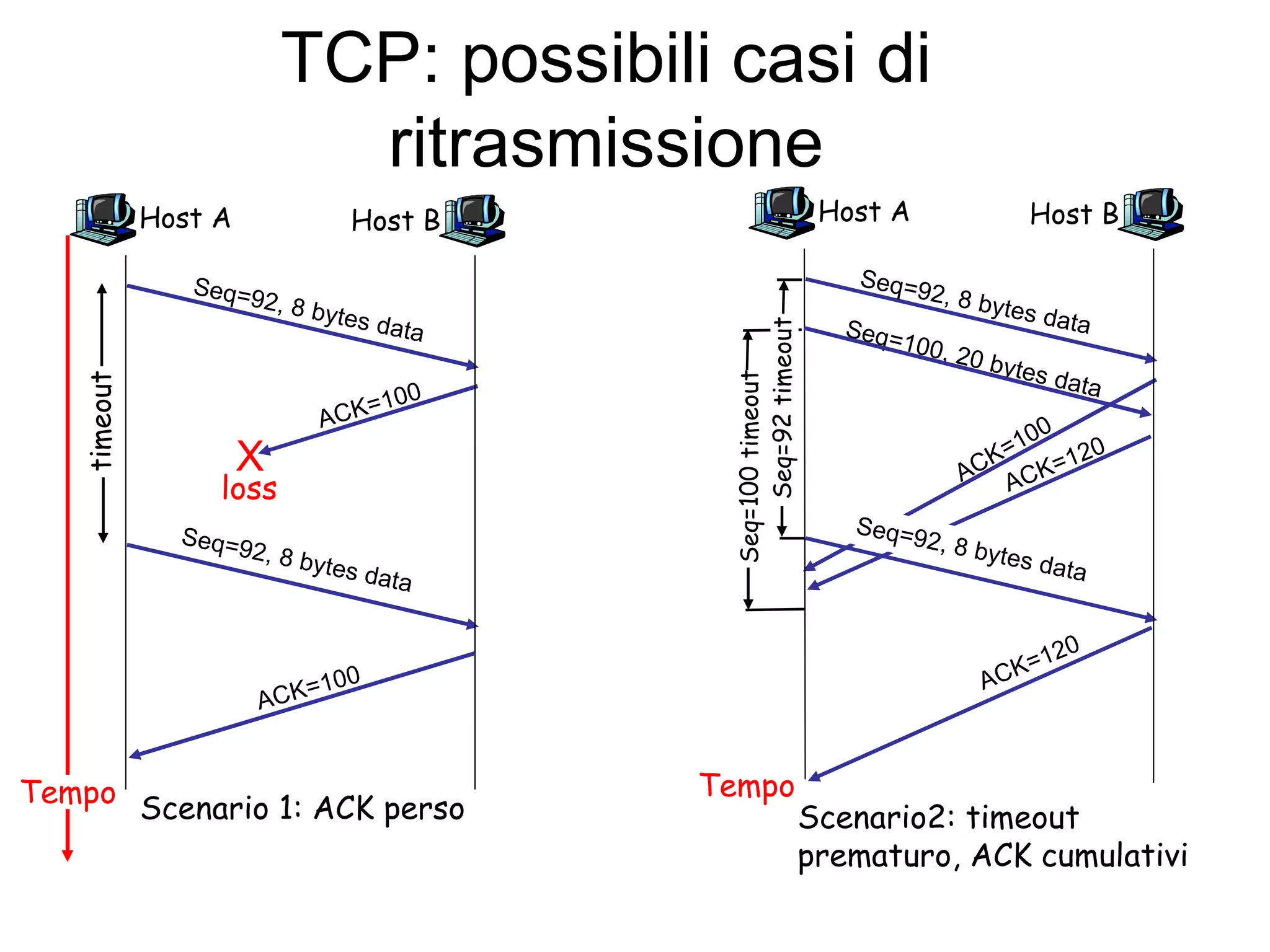 TCP: possibili casi di ritrasmissione

Host A

Host B

timeout

Seq=92, 8 bytes data

ACK=100

X

loss

Seq=92, 8 bytes data

ACK=100

Tempo

Scenario 1: ACK perso

Host A

Host B

Seq=92 timeout

Seq=100 timeout

Seq=92, 8 bytes data

Seq=100, 20 bytes data

ACK=100

ACK=120

Seq=92, 8 bytes data

ACK=120

Tempo

Scenario2: timeout prematuro, ACK cumulativi